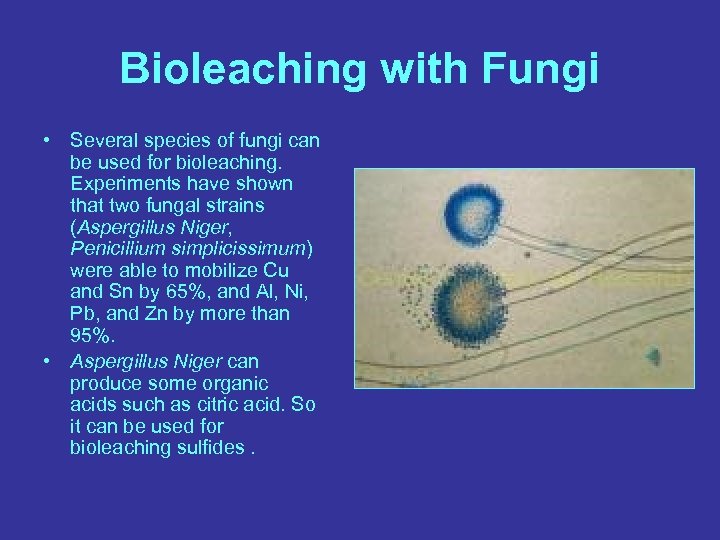 Bioleaching with Fungi

• Several species of fungi can be used for bioleaching. Experiments have shown that two fungal strains (Aspergillus Niger, Penicillium simplicissimum) were able to mobilize Cu and Sn by 65%, and Al, Ni, Pb, and Zn by more than 95%.

• Aspergillus Niger can produce some organic acids such as citric acid. So it can be used for bioleaching sulfides .